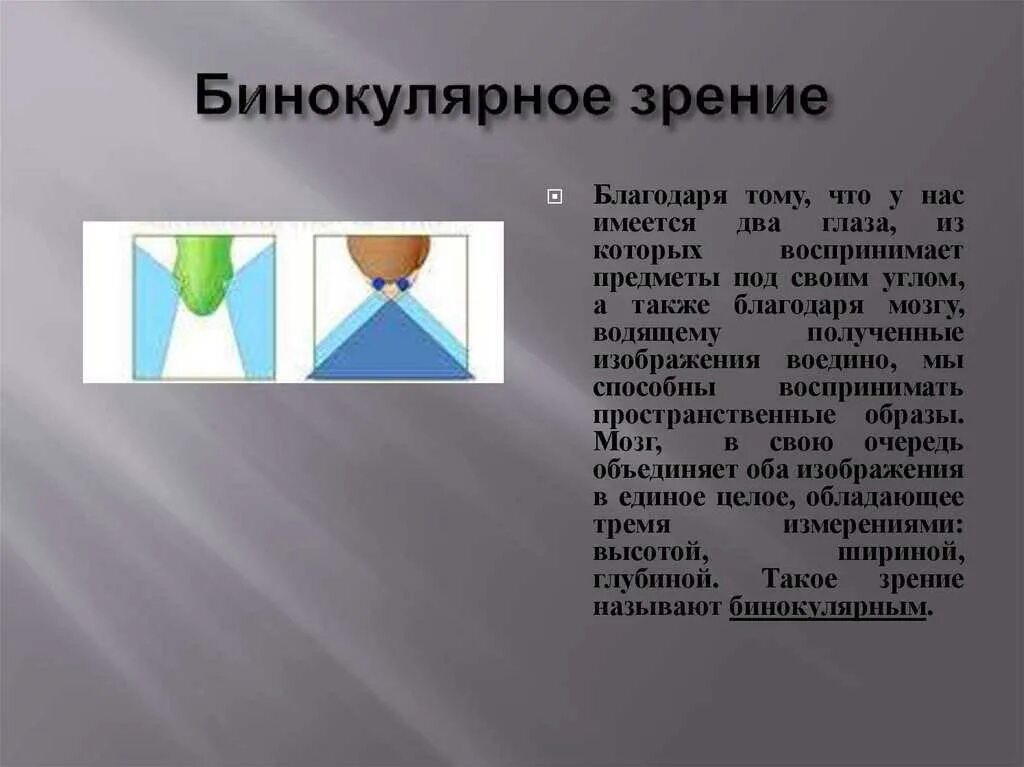 Бинокулярное зрение

Благодаря тому, что у нас имеется два глаза, из которых воспринимает предметы под своим углом, а также благодаря мозгу, водящему полученные изображения воедино, мы способны воспринимать пространственные образы. Мозг, в свою очередь объединяет оба изображения в единое целое, обладающее тремя измерениями: высотой, шириной, глубиной. Такое зрение называют бинокулярным.